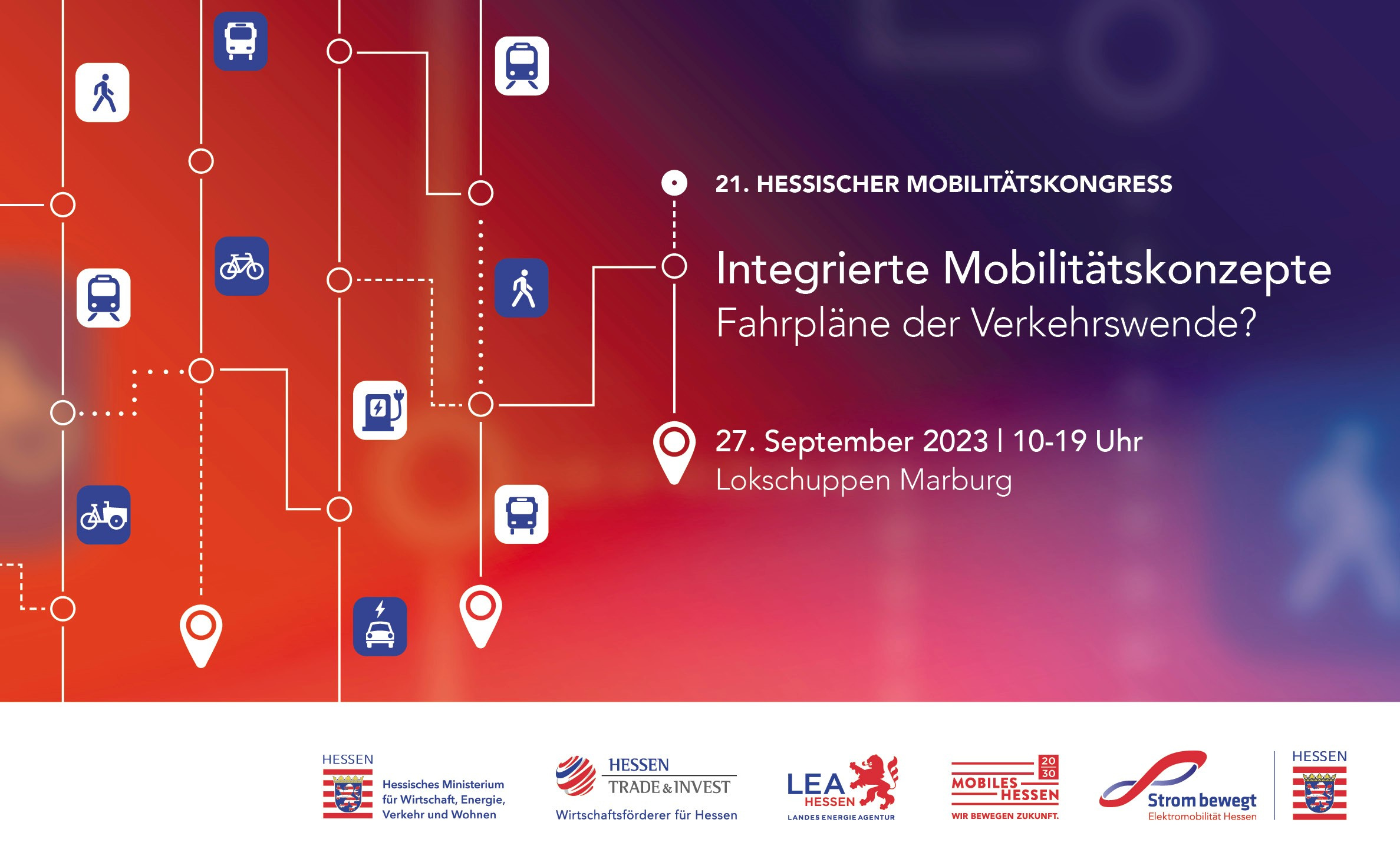 21. HESSISCHER MOBILITÄTSKONGRESS

Integrierte Mobilitätskonzepte
Fahrpläne der Verkehrswende?

27. September 2023 | 10-19 Uhr
Lokschuppen Marburg

HESSEN
Hessisches Ministerium für Wirtschaft, Energie, Verkehr und Wohnen

HESSEN
TRADE & INVEST
Wirtschaftsförderer für Hessen

LEA
HESSEN
LANDES ENERGIE AGENTUR

20
30
MOBILES HESSEN
WIR BEWEGEN ZUKUNFT.

Strom bewegt
Elektromobilität Hessen

HESSEN